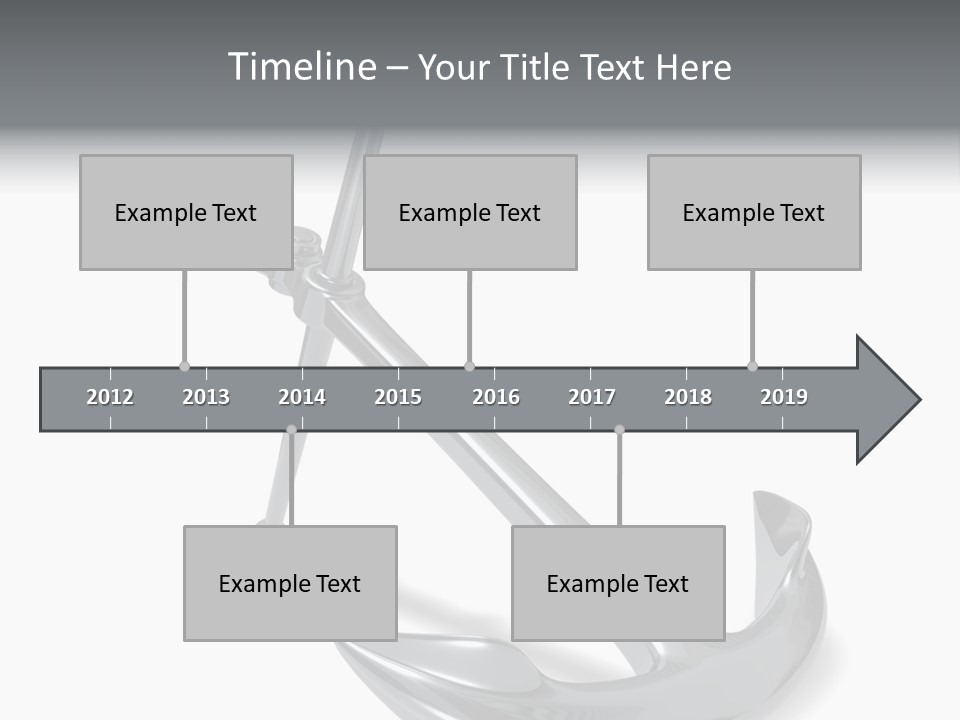 Timeline – Your Title Text Here

Example Text

Example Text

Example Text

2012 2013 2014 2015 2016 2017 2018 2019

Example Text

Example Text